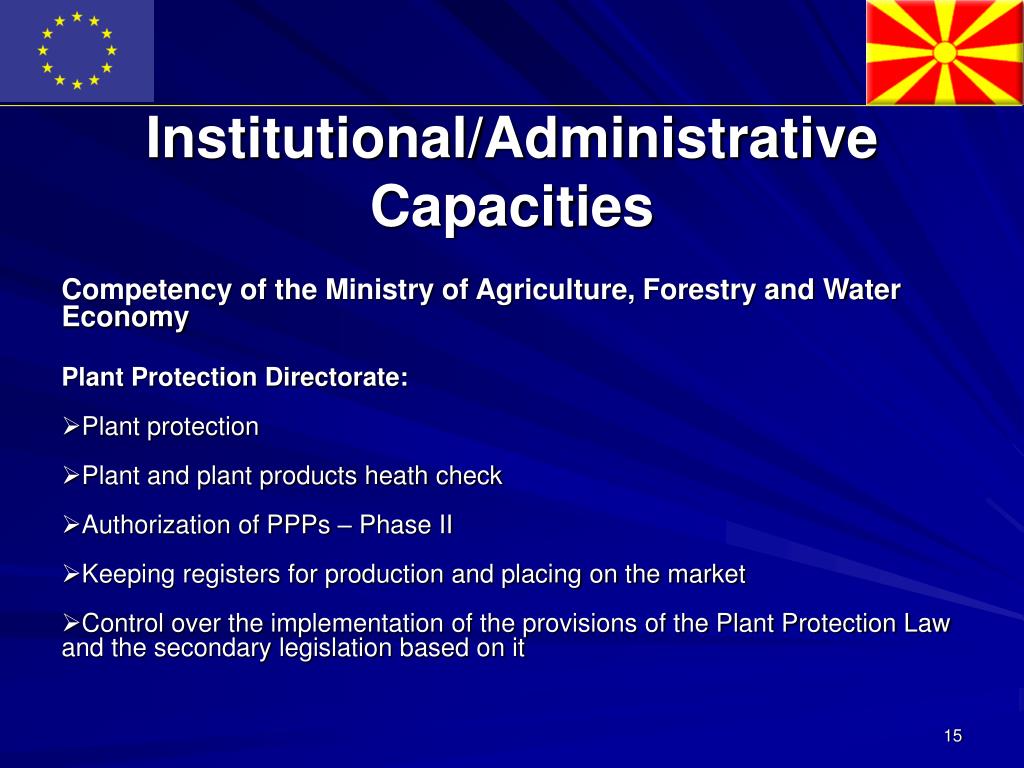 Institutional/Administrative Capacities

Competency of the Ministry of Agriculture, Forestry and Water Economy

Plant Protection Directorate:

➢Plant protection

➢Plant and plant products heath check

➢Authorization of PPPs – Phase II

➢Keeping registers for production and placing on the market

➢Control over the implementation of the provisions of the Plant Protection Law and the secondary legislation based on it

15